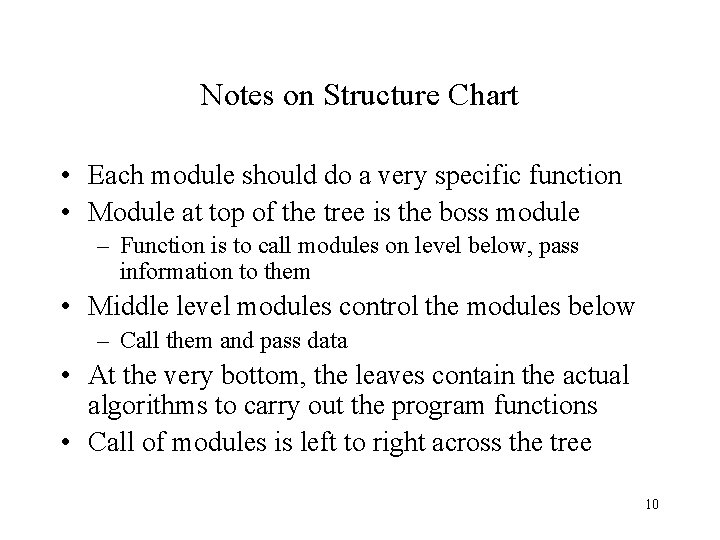 Notes on Structure Chart

• Each module should do a very specific function
• Module at top of the tree is the boss module
 – Function is to call modules on level below, pass information to them
• Middle level modules control the modules below
 – Call them and pass data
• At the very bottom, the leaves contain the actual algorithms to carry out the program functions
• Call of modules is left to right across the tree

10